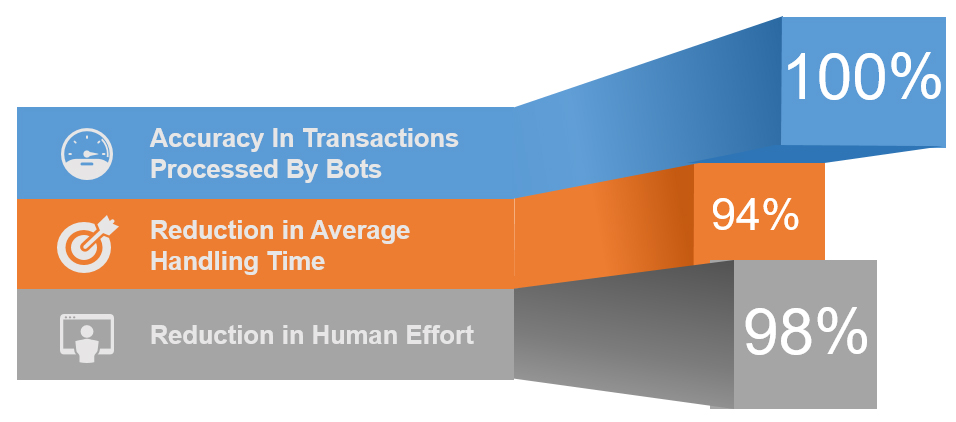 Accuracy In Transactions Processed By Bots

100%

Reduction in Average Handling Time

94%

Reduction in Human Effort

98%